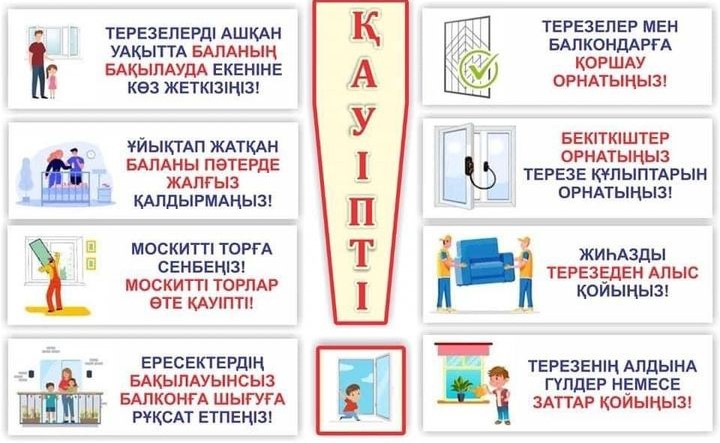 ТЕРЕЗЕЛЕРДІ АШҚАН УАҚЫТТА БАЛАНЫҢ БАҚЫЛАУДА ЕКЕНІНЕ КӨЗ ЖЕТКІЗІҢІЗ!

ҰЙЫҚТАП ЖАТҚАН БАЛАНЫ ПӘТЕРДЕ ЖАЛҒЫЗ ҚАЛДЫРМАҢЫЗ!

МОСКИТТІ ТОРҒА СЕНБЕҢІЗ! МОСКИТТІ ТОРЛАР ӨТЕ ҚАУІПТІ!

ЕРЕСЕКТЕРДІҢ БАҚЫЛАУЫНСЫЗ БАЛКОНҒА ШЫҒУҒА РҰҚСАТ ЕТПЕҢІЗ!

ҚАУІПТІ

ТЕРЕЗЕЛЕР МЕН БАЛКОНДАРҒА ҚОРШАУ ОРНАТЫҢЫЗ!

БЕКІТКІШТЕР ОРНАТЫҢЫЗ ТЕРЕЗЕ ҚҰЛЫПТАРЫН ОРНАТЫҢЫЗ!

ЖИҺАЗДЫ ТЕРЕЗЕДЕН АЛЫС ҚОЙЫҢЫЗ!

ТЕРЕЗЕНІҢ АЛДЫНА ГҮЛДЕР НЕМЕСЕ ЗАТТАР ҚОЙЫҢЫЗ!